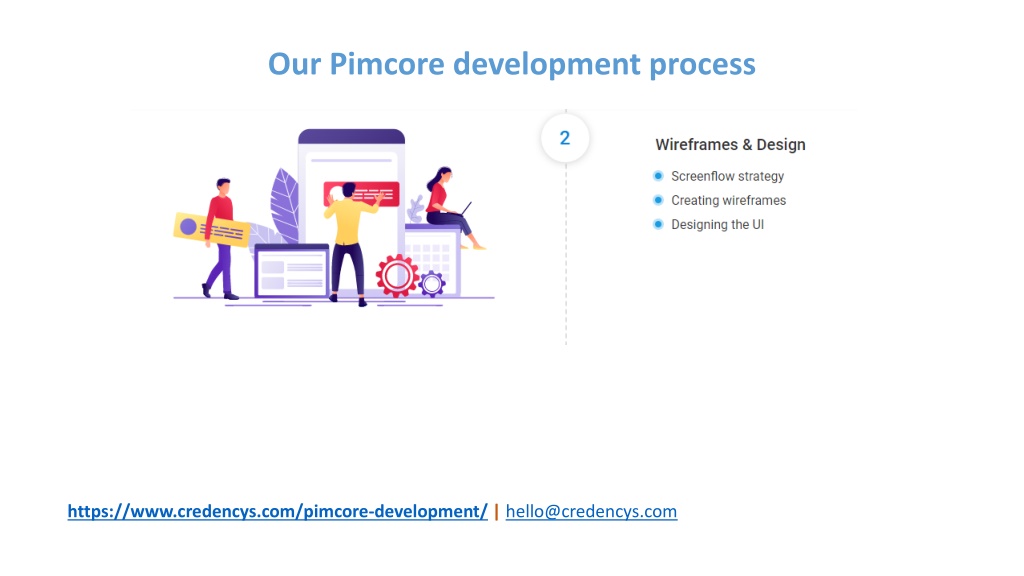 Our Pimcore development process

2

Wireframes & Design

Screenflow strategy
Creating wireframes
Designing the UI

https://www.credencys.com/pimcore-development/ | hello@credencys.com